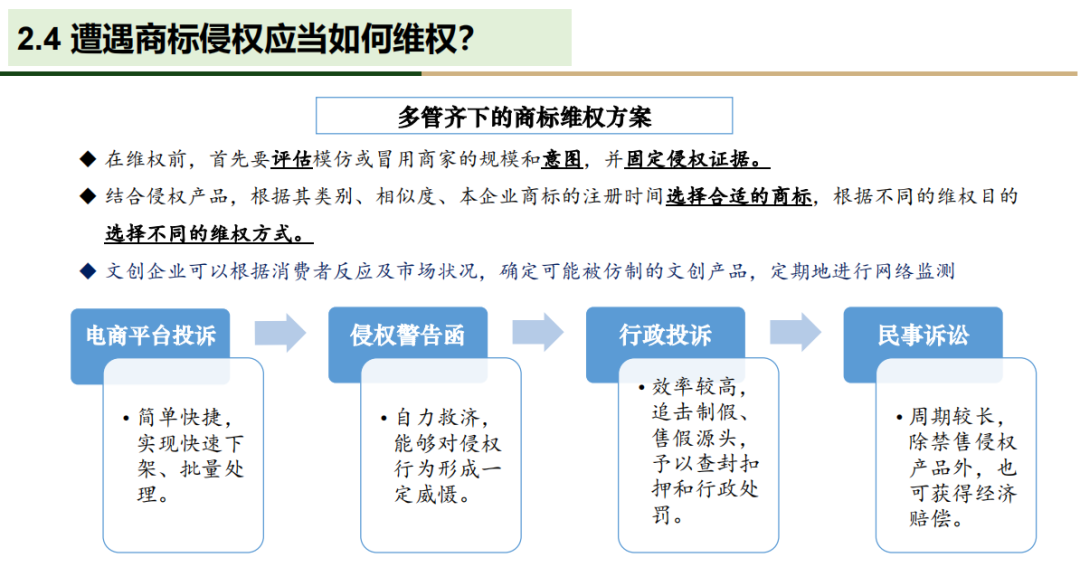 2.4 遭遇商标侵权应当如何维权?

多管齐下的商标维权方案

◆ 在维权前，首先要评估模仿或冒用商家的规模和意图，并固定侵权证据。

◆ 结合侵权产品，根据其类别、相似度、本企业商标的注册时间选择合适的商标，根据不同的维权目的选择不同的维权方式。

◆ 文创企业可以根据消费者反应及市场状况，确定可能被仿制的文创产品，定期地进行网络监测

电商平台投诉

• 简单快捷，实现快速下架、批量处理。

侵权警告函

• 自力救济，能够对侵权行为形成一定威慑。

行政投诉

• 效率较高，追击制假、售假源头，予以查封扣押和行政处罚。

民事诉讼

• 周期较长，除禁售侵权产品外，也可获得经济赔偿。